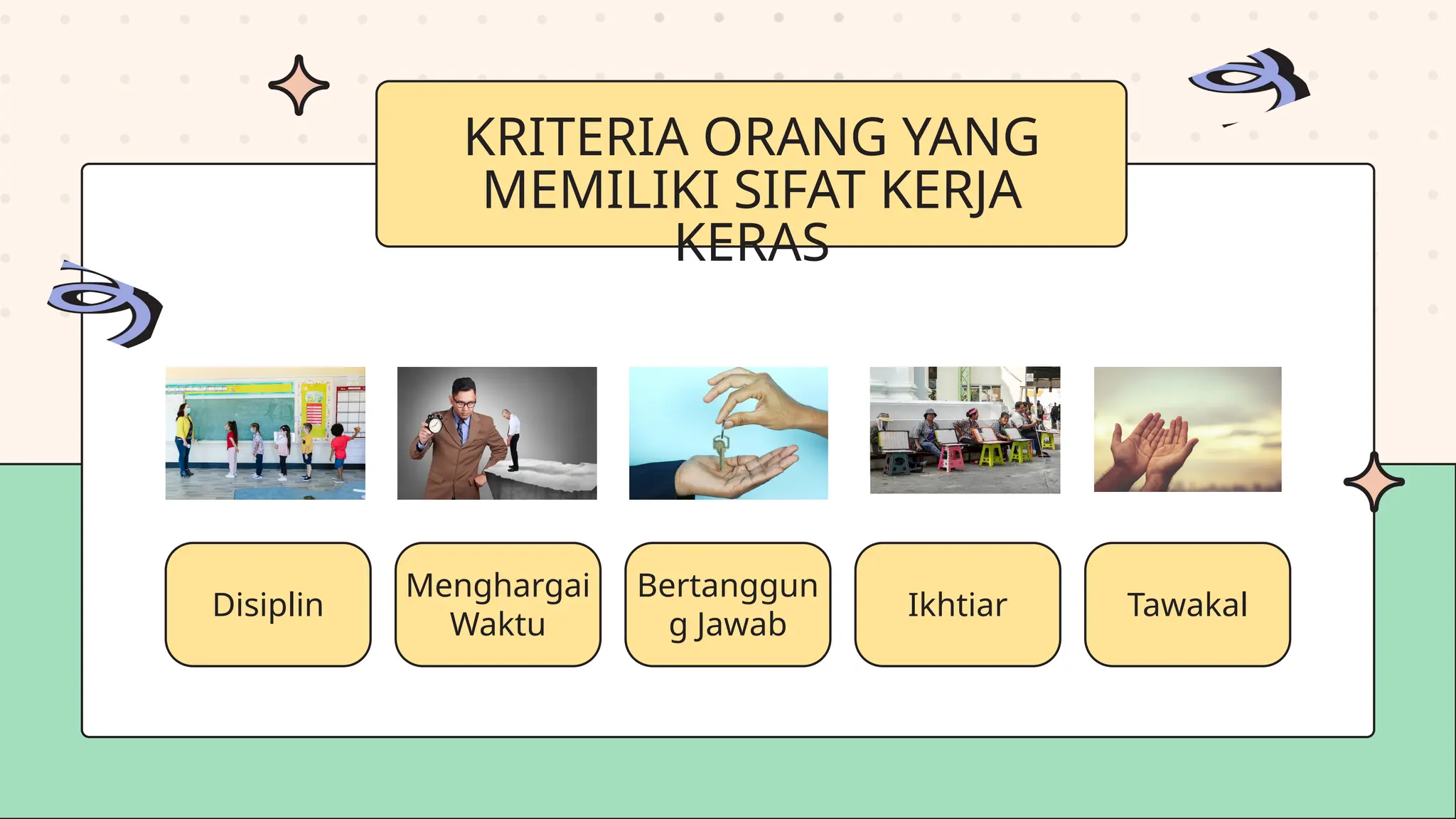 KRITERIA ORANG YANG MEMILIKI SIFAT KERJA KERAS

Disiplin

Menghargai Waktu

Bertanggung Jawab

Ikhtiar

Tawakal